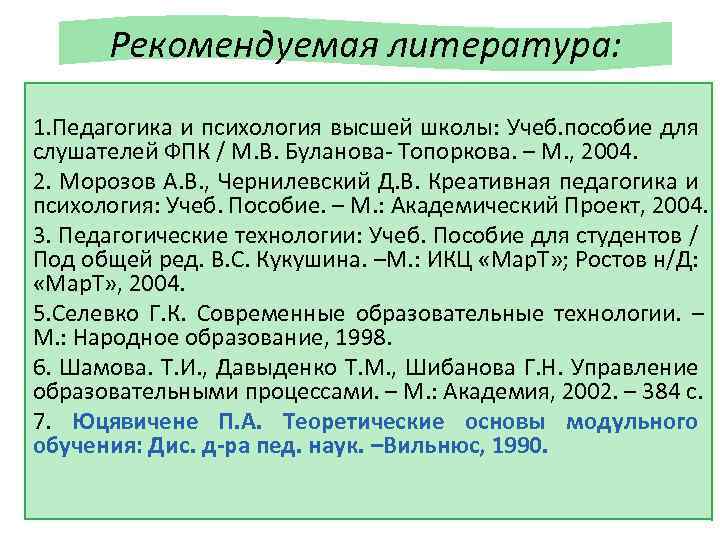 Рекомендуемая литература:

1.Педагогика и психология высшей школы: Учеб.пособие для слушателей ФПК / М.В. Буланова- Топоркова. – М., 2004.

2. Морозов А.В., Чернилевский Д.В. Креативная педагогика и психология: Учеб. Пособие. – М.: Академический Проект, 2004.

3. Педагогические технологии: Учеб. Пособие для студентов / Под общей ред. В.С. Кукушина. –М.: ИКЦ «МарТ»; Ростов н/Д: «МарТ», 2004.

5.Селевко Г.К. Современные образовательные технологии. – М.: Народное образование, 1998.

6. Шамова. Т.И., Давыденко Т.М., Шибанова Г.Н. Управление образовательными процессами. – М.: Академия, 2002. – 384 с.

7. Юцявичене П.А. Теоретические основы модульного обучения: Дис. д-ра пед. наук. –Вильнюс, 1990.